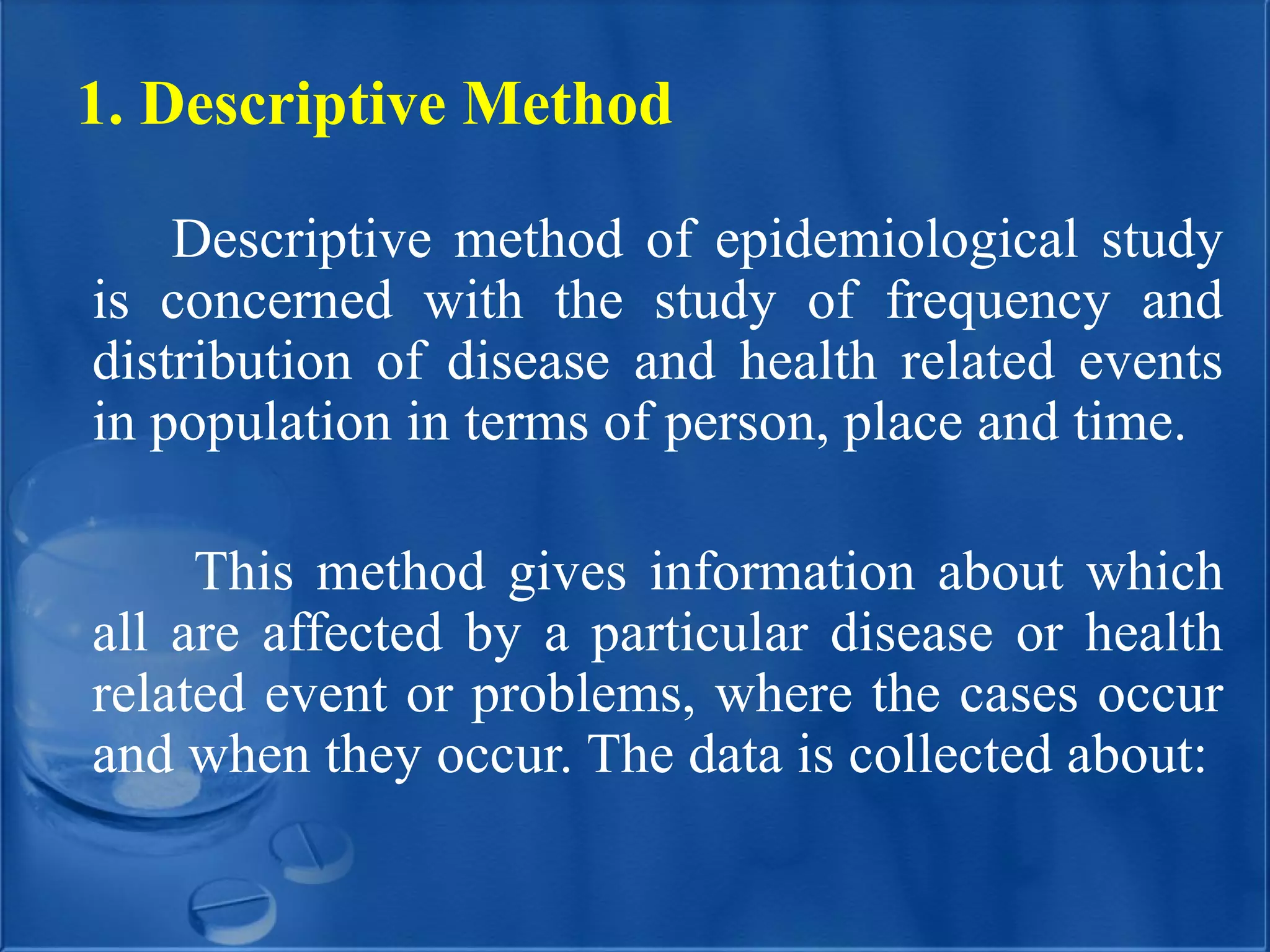 1. Descriptive Method

Descriptive method of epidemiological study is concerned with the study of frequency and distribution of disease and health related events in population in terms of person, place and time.

This method gives information about which all are affected by a particular disease or health related event or problems, where the cases occur and when they occur. The data is collected about: